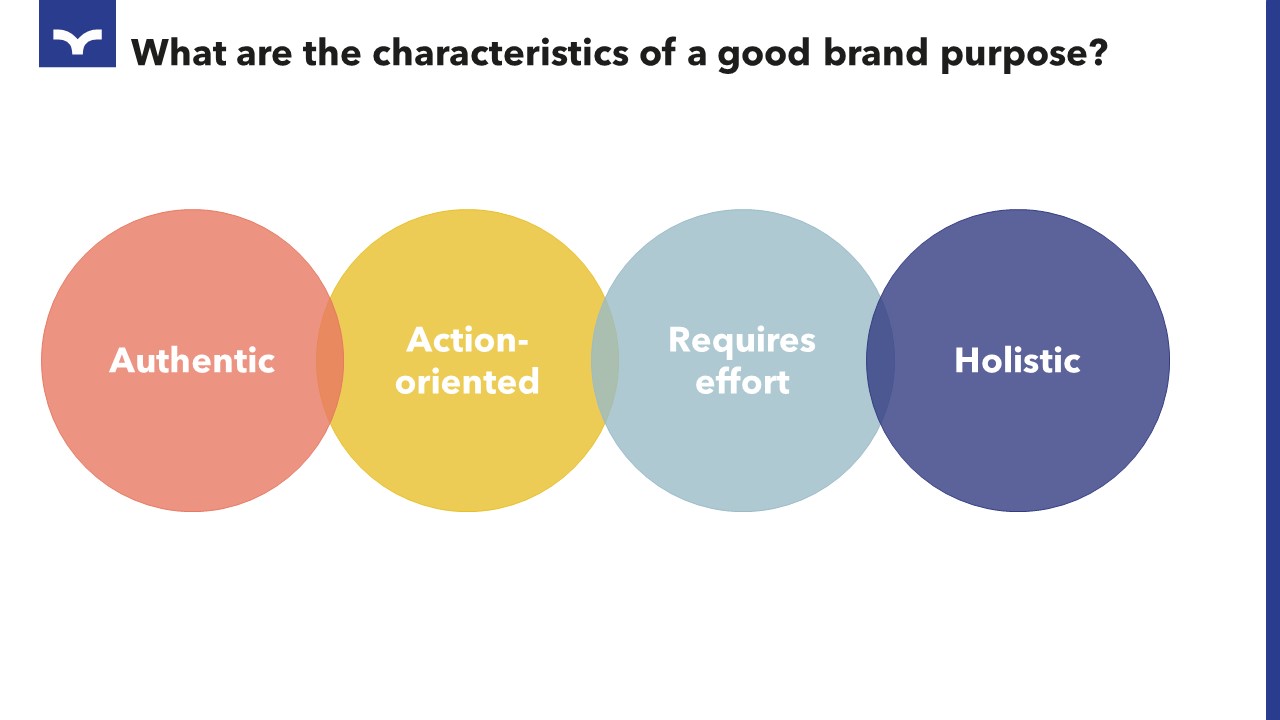 What are the characteristics of a good brand purpose?

Authentic

Action-oriented

Requires effort

Holistic